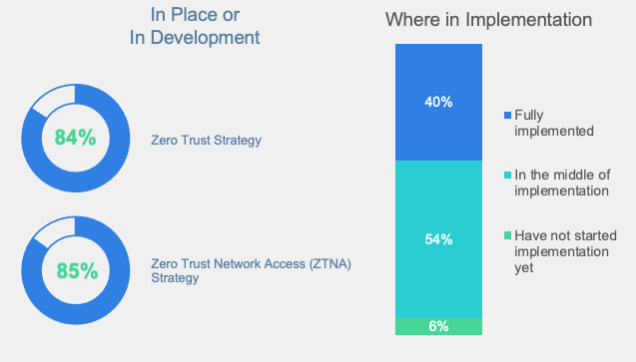 In Place or
In Development

84%

Zero Trust Strategy

85%

Zero Trust Network Access (ZTNA) Strategy

Where in Implementation

40%

54%

6%

Fully implemented

In the middle of implementation

Have not started implementation yet